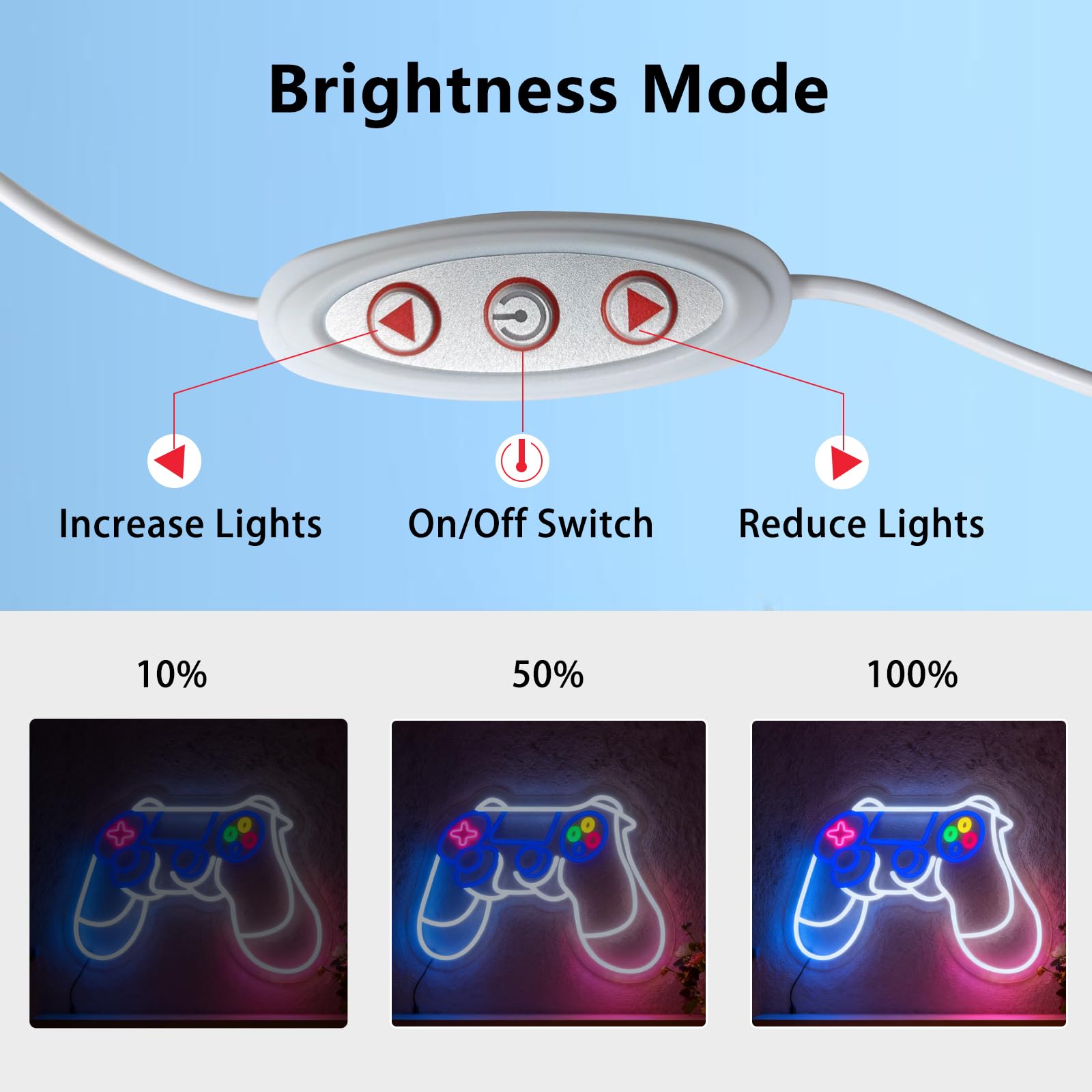 Brightness Mode

Increase Lights

On/Off Switch

Reduce Lights

10%

50%

100%